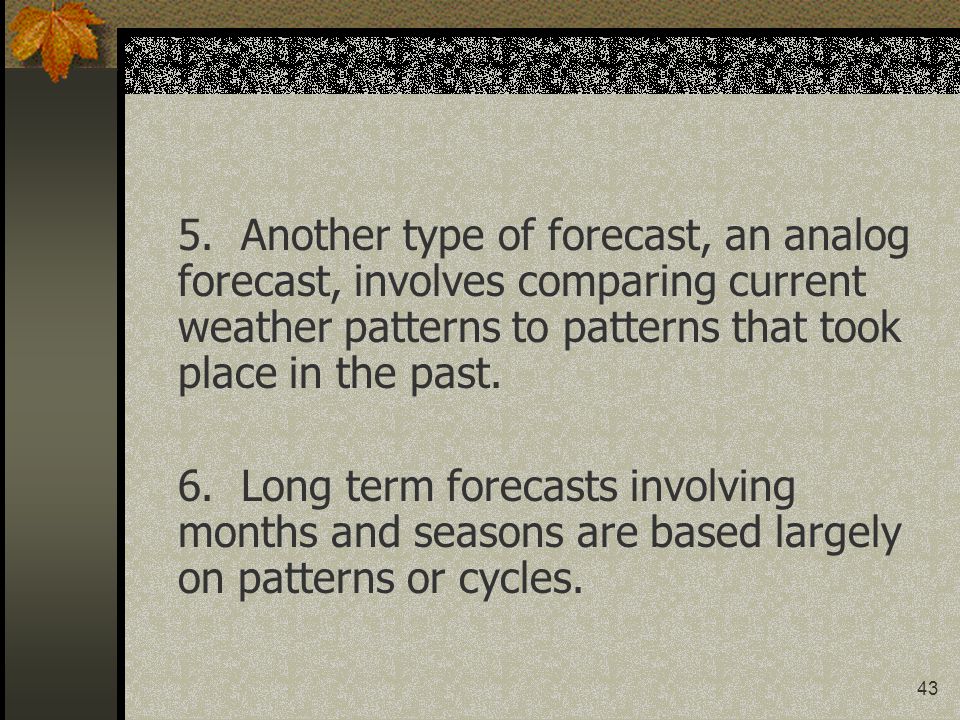 5. Another type of forecast, an analog forecast, involves comparing current weather patterns to patterns that took place in the past.

6. Long term forecasts involving months and seasons are based largely on patterns or cycles.

43